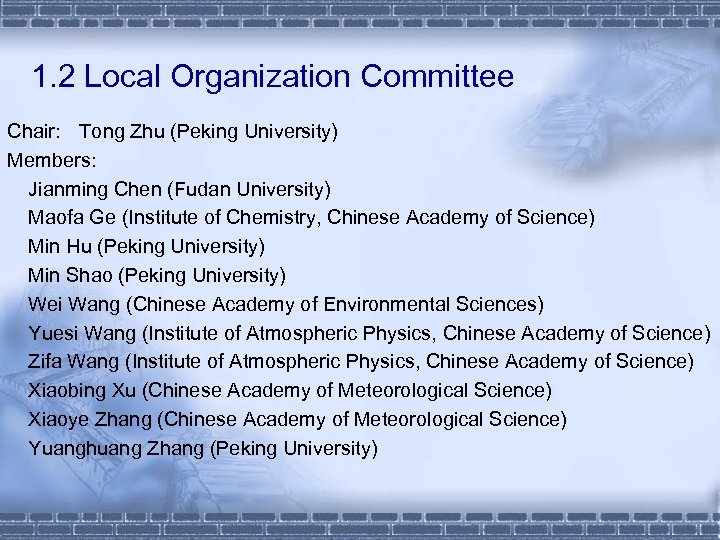 1.2 Local Organization Committee

Chair: Tong Zhu (Peking University)
Members:
Jianming Chen (Fudan University)
Maofa Ge (Institute of Chemistry, Chinese Academy of Science)
Min Hu (Peking University)
Min Shao (Peking University)
Wei Wang (Chinese Academy of Environmental Sciences)
Yuesi Wang (Institute of Atmospheric Physics, Chinese Academy of Science)
Zifa Wang (Institute of Atmospheric Physics, Chinese Academy of Science)
Xiaobing Xu (Chinese Academy of Meteorological Science)
Xiaoye Zhang (Chinese Academy of Meteorological Science)
Yuanghuang Zhang (Peking University)